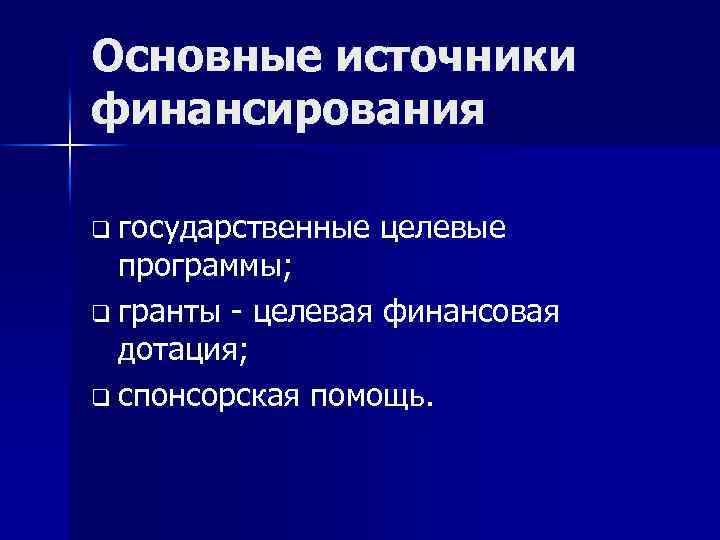 Основные источники финансирования

❑ государственные целевые программы;

❑ гранты - целевая финансовая дотация;

❑ спонсорская помощь.